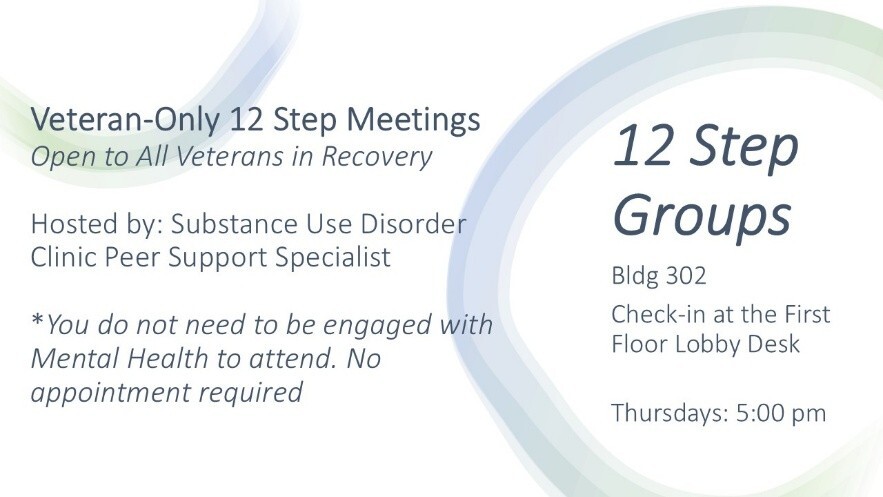 Veteran-Only 12 Step Meetings
Open to All Veterans in Recovery

Hosted by: Substance Use Disorder Clinic Peer Support Specialist

*You do not need to be engaged with Mental Health to attend. No appointment required

12 Step Groups

Bldg 302

Check-in at the First Floor Lobby Desk

Thursdays: 5:00 pm